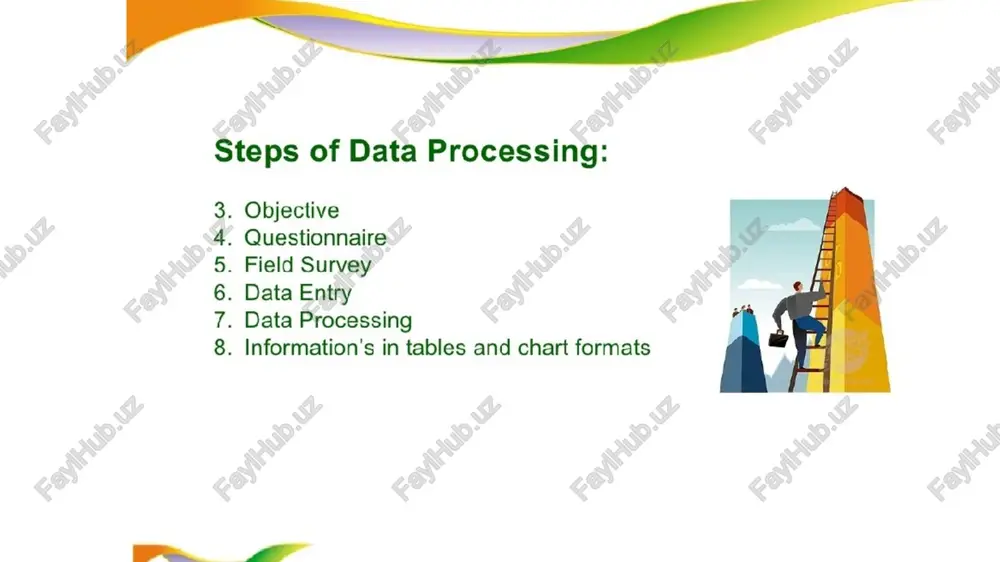 Steps of Data Processing:

3. Objective
4. Questionnaire
5. Field Survey
6. Data Entry
7. Data Processing
8. Information's in tables and chart formats

FaylHub.uz